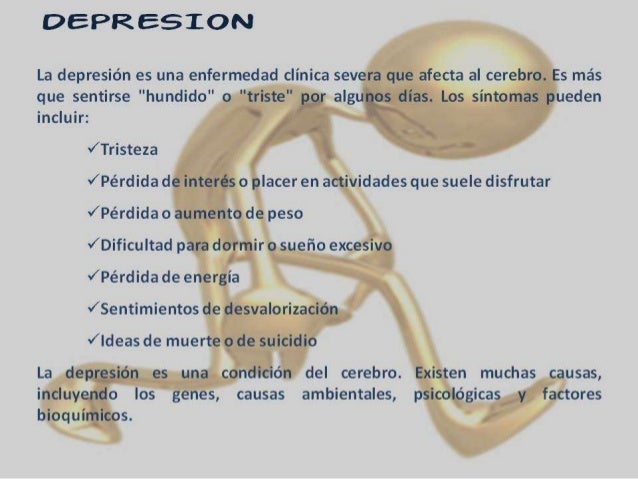 DEPRESION

La depresión es una enfermedad clínica severa que afecta al cerebro. Es más que sentirse "hundido" o "triste" por algunos días. Los síntomas pueden incluir:

✓Tristeza

✓Pérdida de interés o placer en actividades que suele disfrutar

✓Pérdida o aumento de peso

✓Dificultad para dormir o sueño excesivo

✓Pérdida de energía

✓Sentimientos de desvalorización

✓Ideas de muerte o de suicidio

La depresión es una condición del cerebro. Existen muchas causas, incluyendo los genes, causas ambientales, psicológicas y factores bioquímicos.